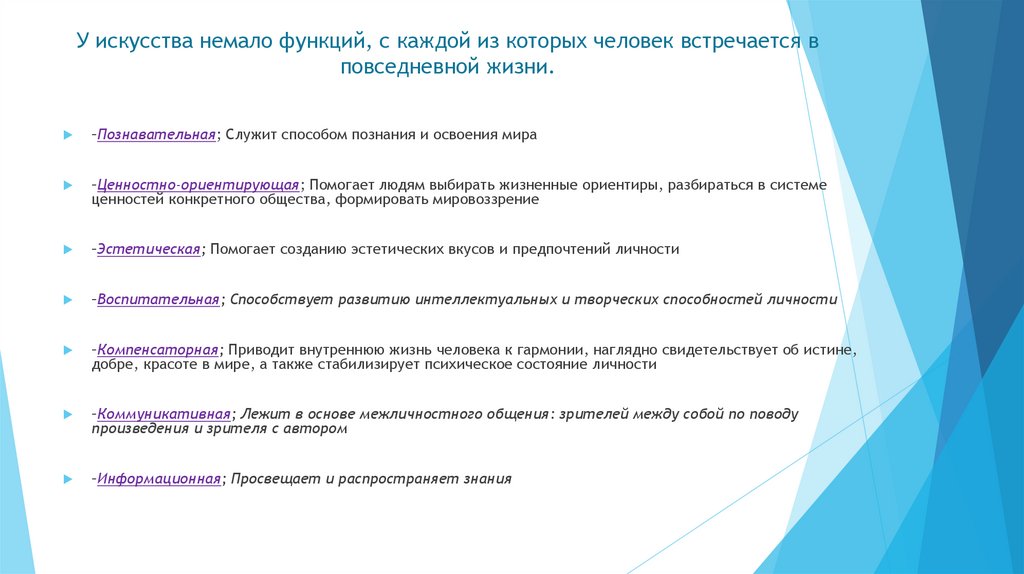 У искусства немало функций, с каждой из которых человек встречается в повседневной жизни.

–Познавательная; Служит способом познания и освоения мира

–Ценностно-ориентирующая; Помогает людям выбирать жизненные ориентиры, разбираться в системе ценностей конкретного общества, формировать мировоззрение

–Эстетическая; Помогает созданию эстетических вкусов и предпочтений личности

–Воспитательная; Способствует развитию интеллектуальных и творческих способностей личности

–Компенсаторная; Приводит внутреннюю жизнь человека к гармонии, наглядно свидетельствует об истине, добре, красоте в мире, а также стабилизирует психическое состояние личности

–Коммуникативная; Лежит в основе межличностного общения: зрителей между собой по поводу произведения и зрителя с автором

–Информационная; Просвещает и распространяет знания